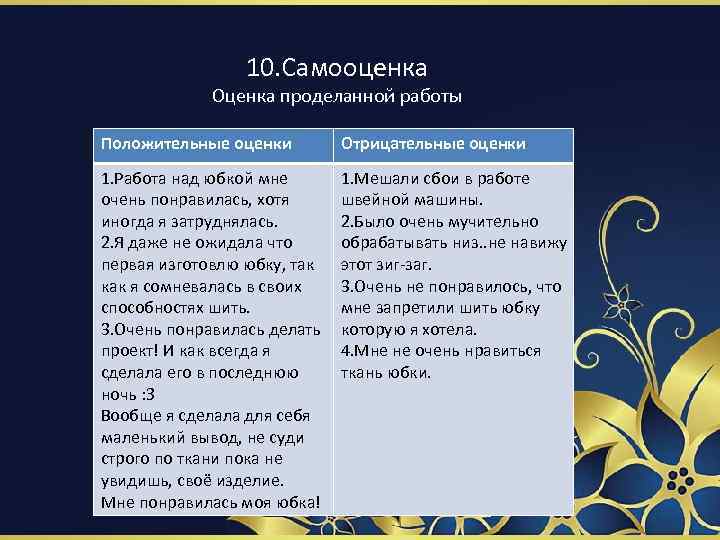 10.Самооценка
Оценка проделанной работы

| Положительные оценки | Отрицательные оценки |
|---|---|
| 1.Работа над юбкой мне очень понравилась, хотя иногда я затруднялась. 2.Я даже не ожидала что первая изготовлю юбку, так как я сомневалась в своих способностях шить. 3.Очень понравилась делать проект! И как всегда я сделала его в последнюю ночь :3 Вообще я сделала для себя маленький вывод, не суди строго по ткани пока не увидишь, своё изделие. Мне понравилась моя юбка! | 1.Мешали сбои в работе швейной машины. 2.Было очень мучительно обрабатывать низ..не навижу этот зиг-заг. 3.Очень не понравилось, что мне запретили шить юбку которую я хотела. 4.Мне не очень нравиться ткань юбки. |